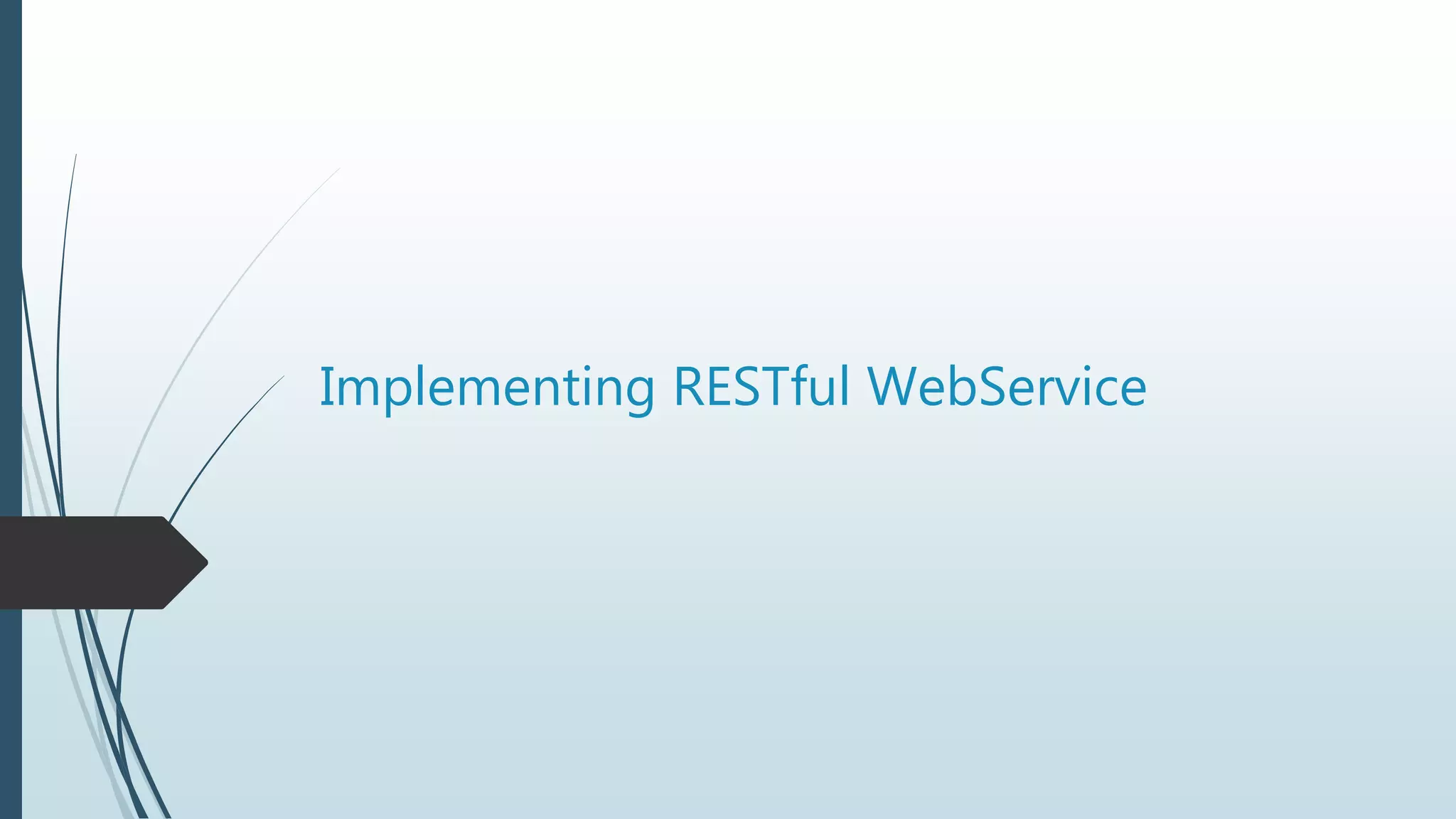 Implementing RESTful WebService